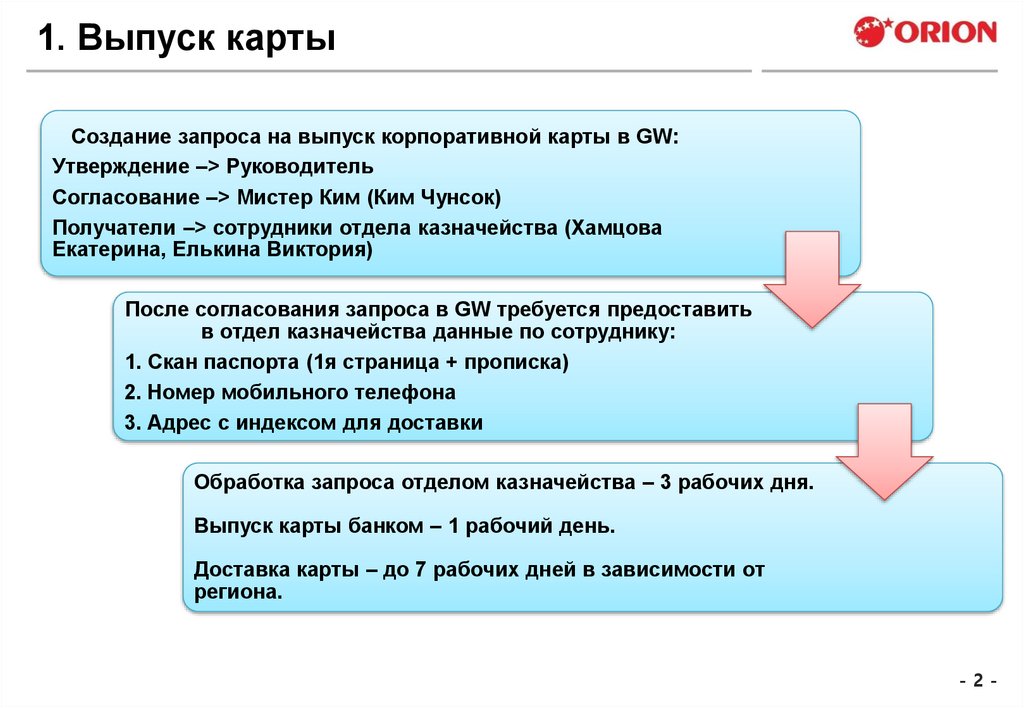 1. Выпуск карты

ORION

Создание запроса на выпуск корпоративной карты в GW:
Утверждение –> Руководитель
Согласование –> Мистер Ким (Ким Чунсок)
Получатели –> сотрудники отдела казначейства (Хамцова Екатерина, Елькина Виктория)

После согласования запроса в GW требуется предоставить в отдел казначейства данные по сотруднику:
1. Скан паспорта (1я страница + прописка)
2. Номер мобильного телефона
3. Адрес с индексом для доставки

Обработка запроса отделом казначейства – 3 рабочих дня.

Выпуск карты банком – 1 рабочий день.

Доставка карты – до 7 рабочих дней в зависимости от региона.

- 2 -